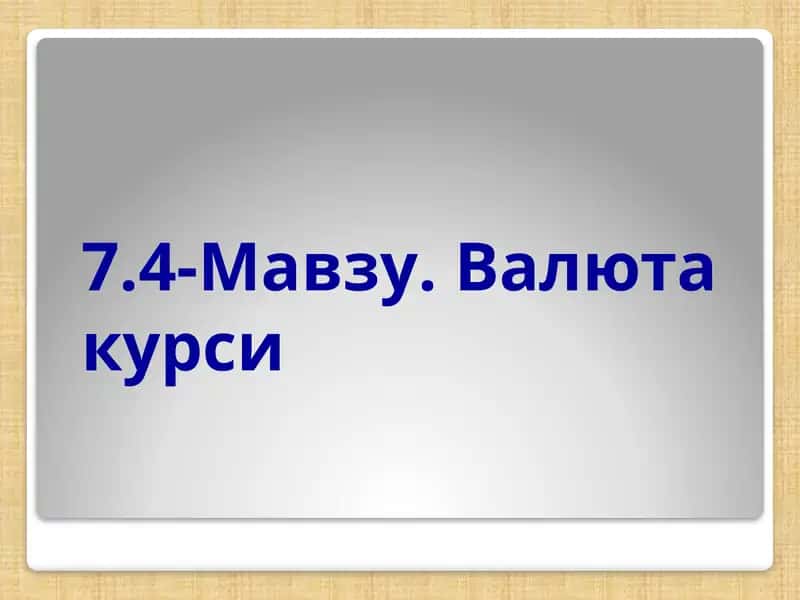 7.4-Мавзу. Валюта курси